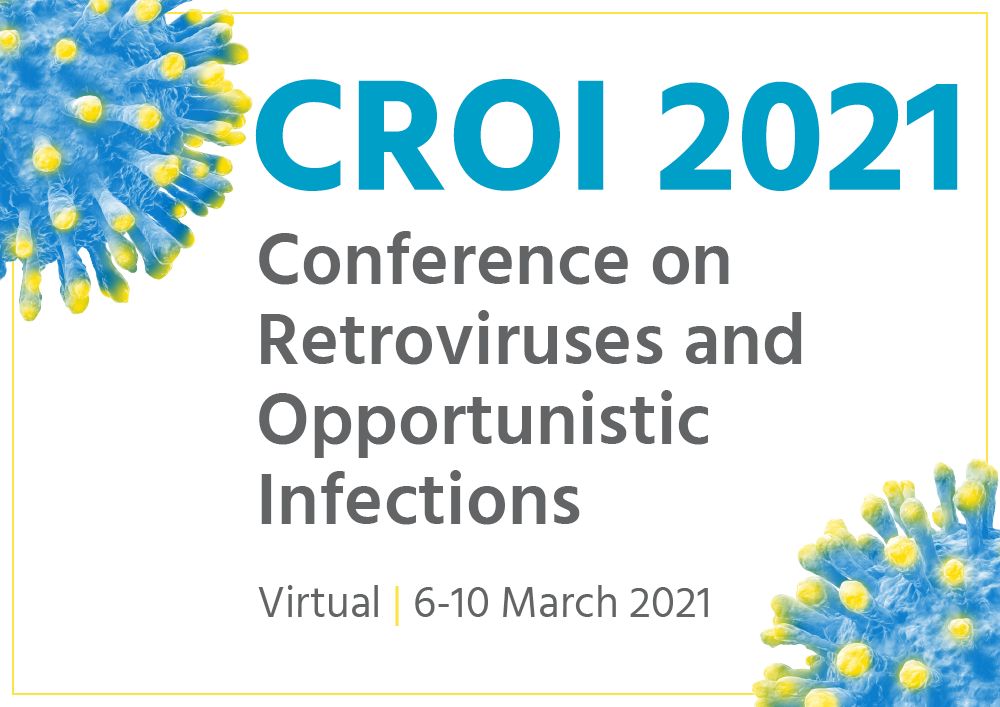 CROI 2021

Conference on Retroviruses and Opportunistic Infections

Virtual | 6-10 March 2021